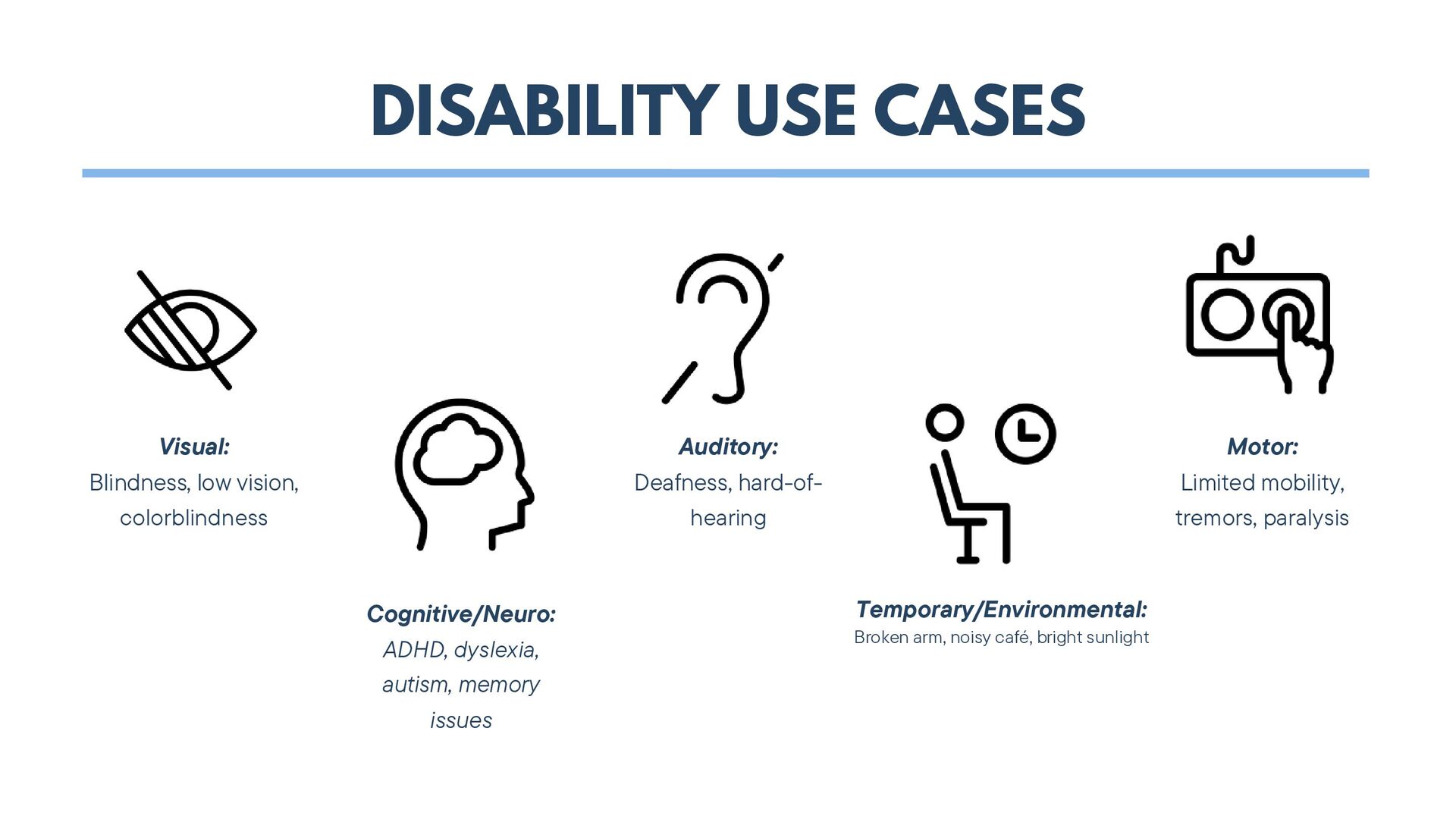 DISABILITY USE CASES

Visual:
Blindness, low vision, colorblindness

Cognitive/Neuro:
ADHD, dyslexia, autism, memory issues

Auditory:
Deafness, hard-of-hearing

Temporary/Environmental:
Broken arm, noisy café, bright sunlight

Motor:
Limited mobility, tremors, paralysis